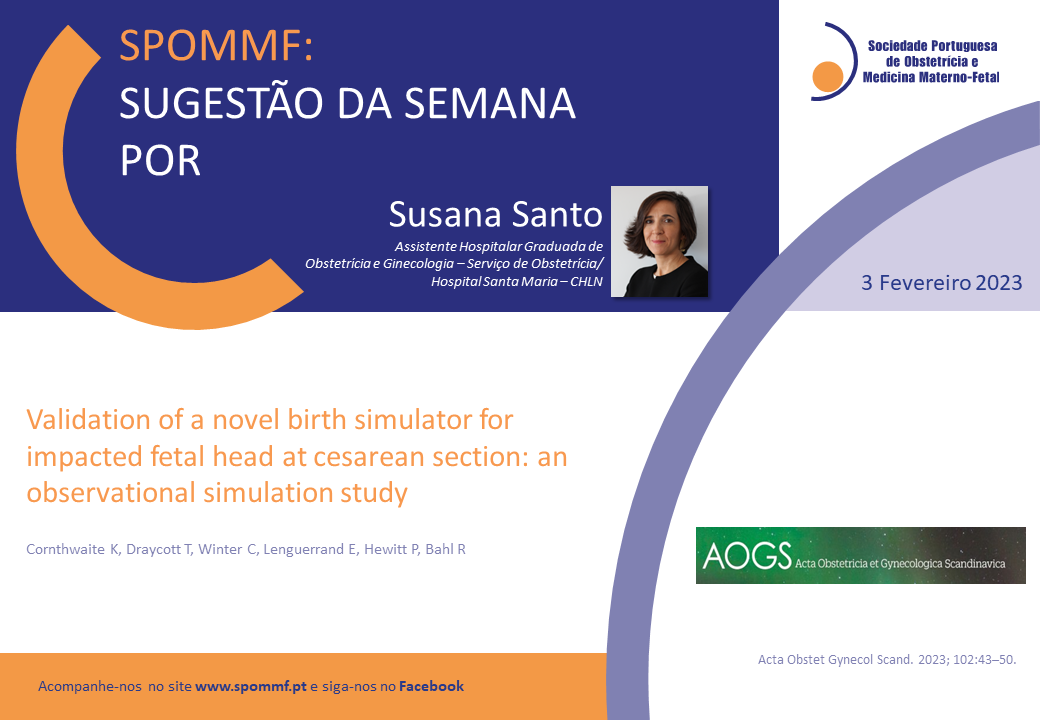 SPOMMF:
SUGESTÃO DA SEMANA POR

Sociedade Portuguesa de Obstetrícia e Medicina Materno-Fetal

Susana Santo
Assistente Hospitalar Graduada de Obstetrícia e Ginecologia – Serviço de Obstetrícia/ Hospital Santa Maria – CHLN

3 Fevereiro 2023

Validation of a novel birth simulator for impacted fetal head at cesarean section: an observational simulation study

Cornthwaite K, Draycott T, Winter C, Lenguerrand E, Hewitt P, Bahl R

AOGS Acta Obstetricia et Gynecologica Scandinavica

Acta Obstet Gynecol Scand. 2023; 102:43–50.

Acompanhe-nos no site www.spommf.pt e siga-nos no Facebook